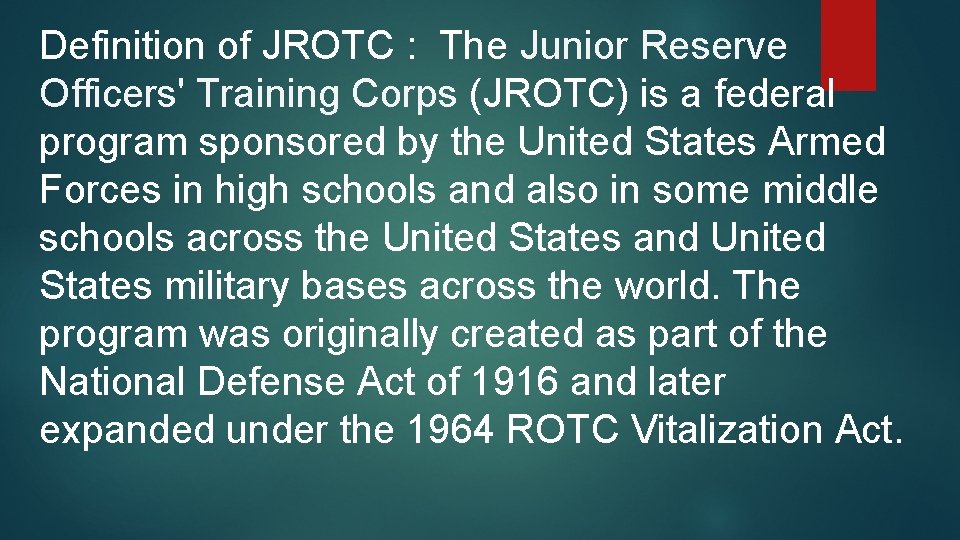 Definition of JROTC : The Junior Reserve Officers' Training Corps (JROTC) is a federal program sponsored by the United States Armed Forces in high schools and also in some middle schools across the United States and United States military bases across the world. The program was originally created as part of the National Defense Act of 1916 and later expanded under the 1964 ROTC Vitalization Act.